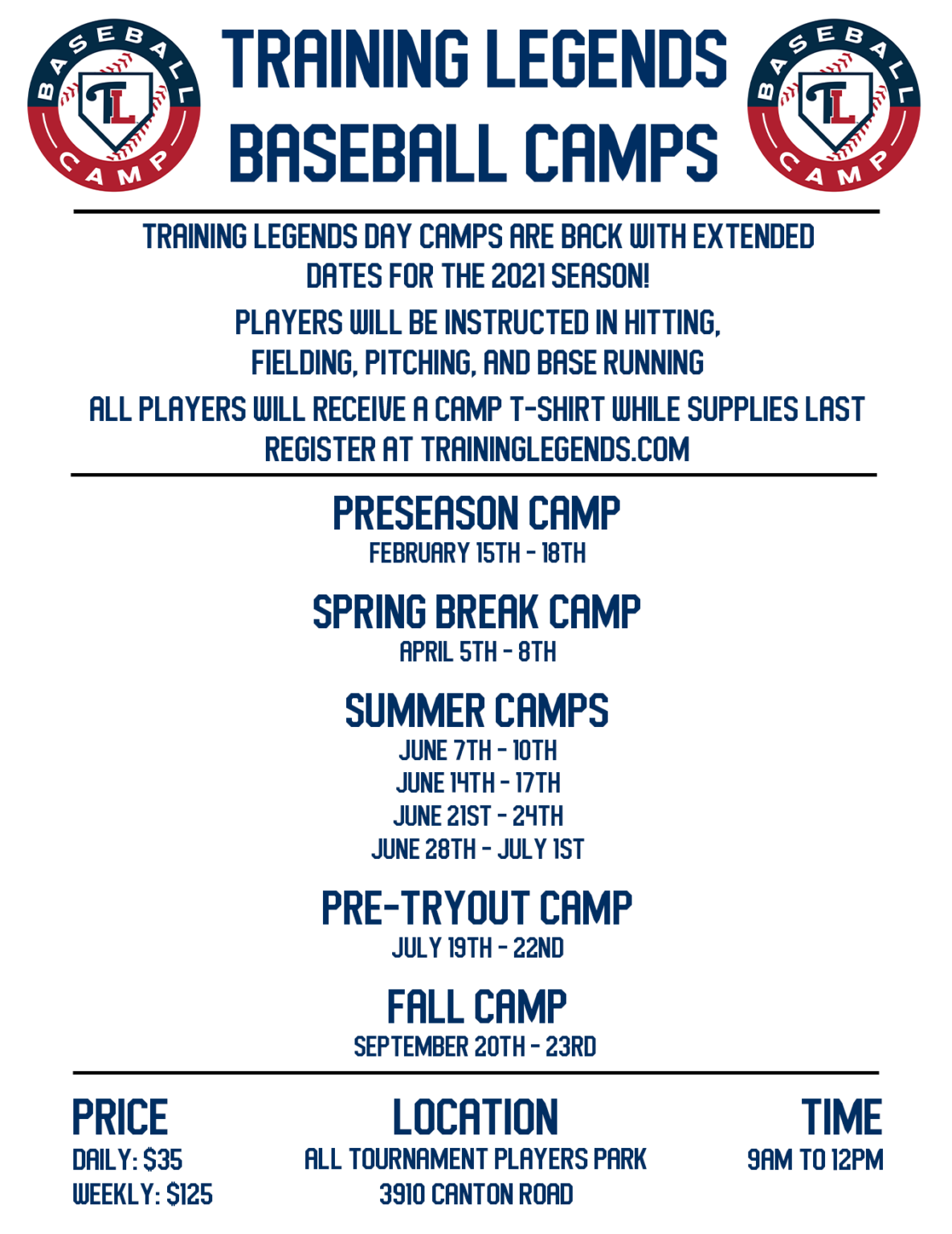 BASEBALL TL CAMP

TRAINING LEGENDS BASEBALL CAMPS

BASEBALL TL CAMP

TRAINING LEGENDS DAY CAMPS ARE BACK WITH EXTENDED DATES FOR THE 2021 SEASON!

PLAYERS WILL BE INSTRUCTED IN HITTING, FIELDING, PITCHING, AND BASE RUNNING

ALL PLAYERS WILL RECEIVE A CAMP T-SHIRT WHILE SUPPLIES LAST

REGISTER AT TRAININGLEGENDS.COM

PRESEASON CAMP
FEBRUARY 15TH - 18TH

SPRING BREAK CAMP
APRIL 5TH - 8TH

SUMMER CAMPS
JUNE 7TH - 10TH
JUNE 14TH - 17TH
JUNE 21ST - 24TH
JUNE 28TH - JULY 1ST

PRE-TRYOUT CAMP
JULY 19TH - 22ND

FALL CAMP
SEPTEMBER 20TH - 23RD

PRICE
DAILY: $35
WEEKLY: $125

LOCATION
ALL TOURNAMENT PLAYERS PARK
3910 CANTON ROAD

TIME
9AM TO 12PM